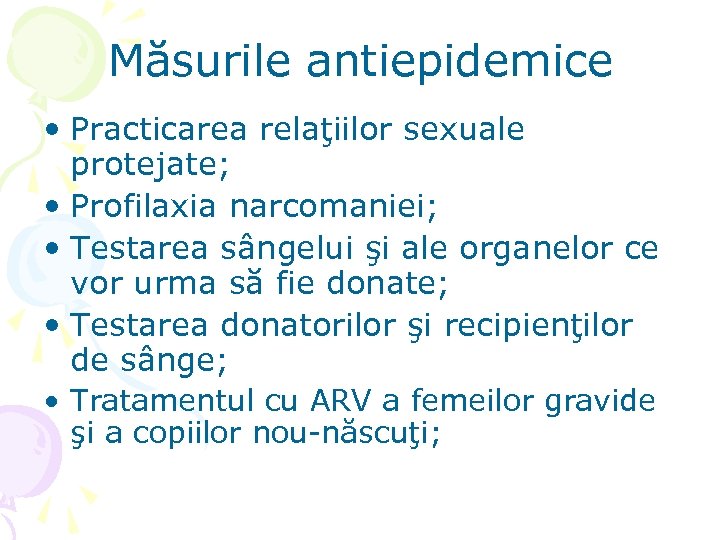 Măsurile antiepidemice

• Practicarea relaţiilor sexuale protejate;
• Profilaxia narcomaniei;
• Testarea sângelui şi ale organelor ce vor urma să fie donate;
• Testarea donatorilor şi recipienţilor de sânge;
• Tratamentul cu ARV a femeilor gravide şi a copiilor nou-născuţi;